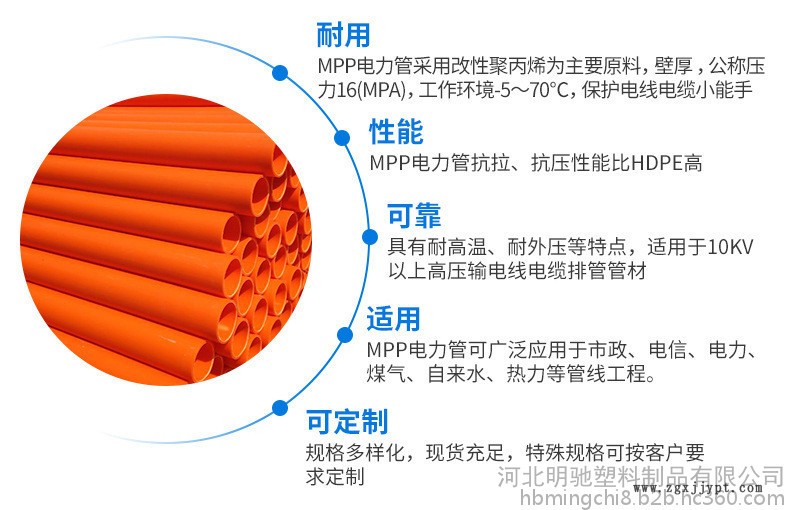 耐用
MPP电力管采用改性聚丙烯为主要原料，壁厚，公称压力16(MPA)，工作环境-5～70°C，保护电线电缆小能手

性能
MPP电力管抗拉、抗压性能比HDPE高

可靠
具有耐高温、耐外压等特点，适用于10KV以上高压输电线电缆排管管材

适用
MPP电力管可广泛应用于市政、电信、电力、煤气、自来水、热力等管线工程。

可定制
规格多样化，现货充足，特殊规格可按客户要求定制

河北明驰塑料制品有限公司
www.zgxjjypt.com
hbmingchi8.b2b.hc360.com